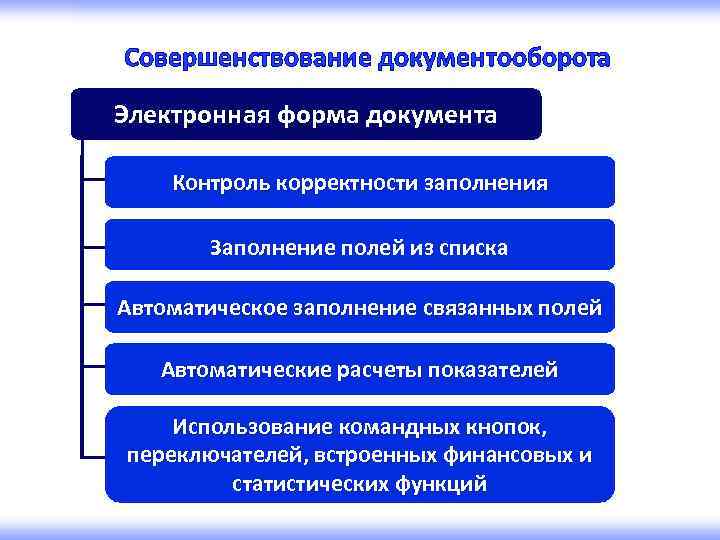 Совершенствование документооборота

Электронная форма документа

Контроль корректности заполнения

Заполнение полей из списка

Автоматическое заполнение связанных полей

Автоматические расчеты показателей

Использование командных кнопок, переключателей, встроенных финансовых и статистических функций